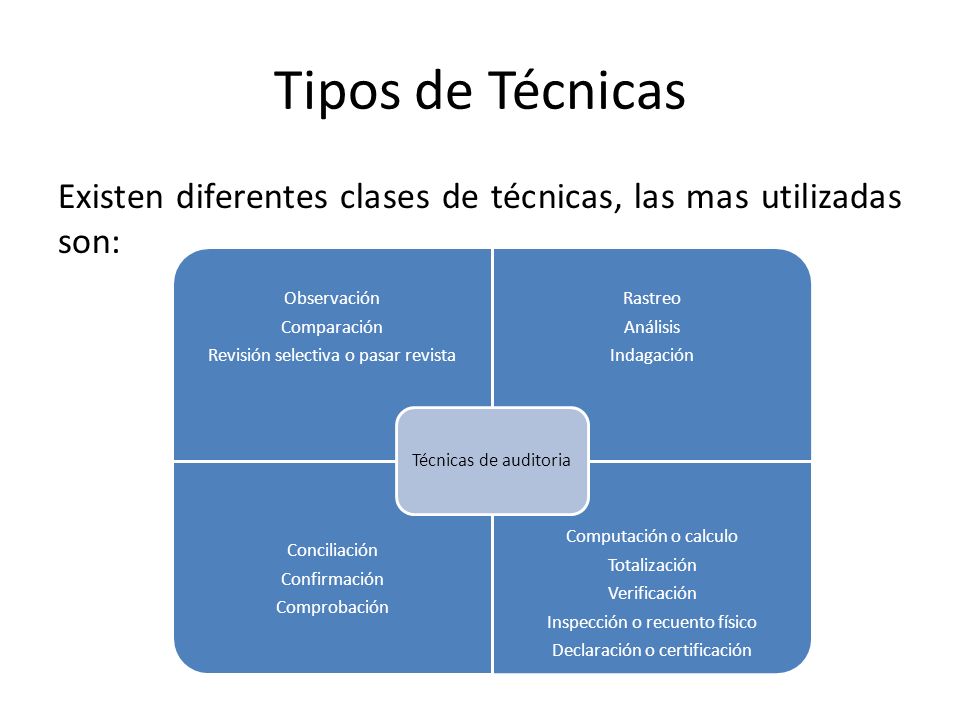 Tipos de Técnicas

Existen diferentes clases de técnicas, las mas utilizadas son:

Observación
Comparación
Revisión selectiva o pasar revista

Rastreo
Análisis
Indagación

Técnicas de auditoria

Conciliación
Confirmación
Comprobación

Computación o calculo
Totalización
Verificación
Inspección o recuento físico
Declaración o certificación